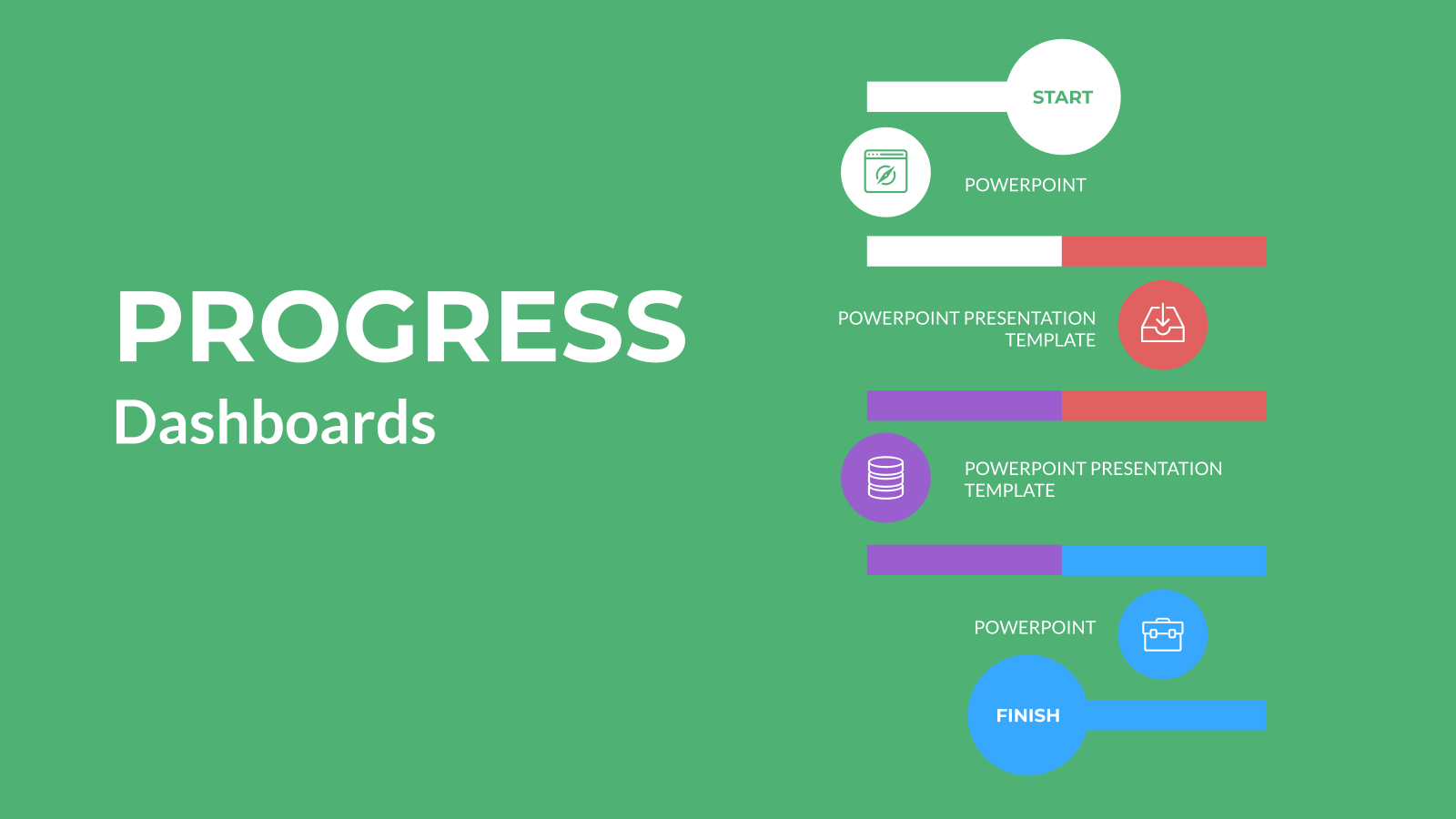 PROGRESS
Dashboards

START

POWERPOINT

POWERPOINT PRESENTATION TEMPLATE

POWERPOINT PRESENTATION TEMPLATE

POWERPOINT

FINISH